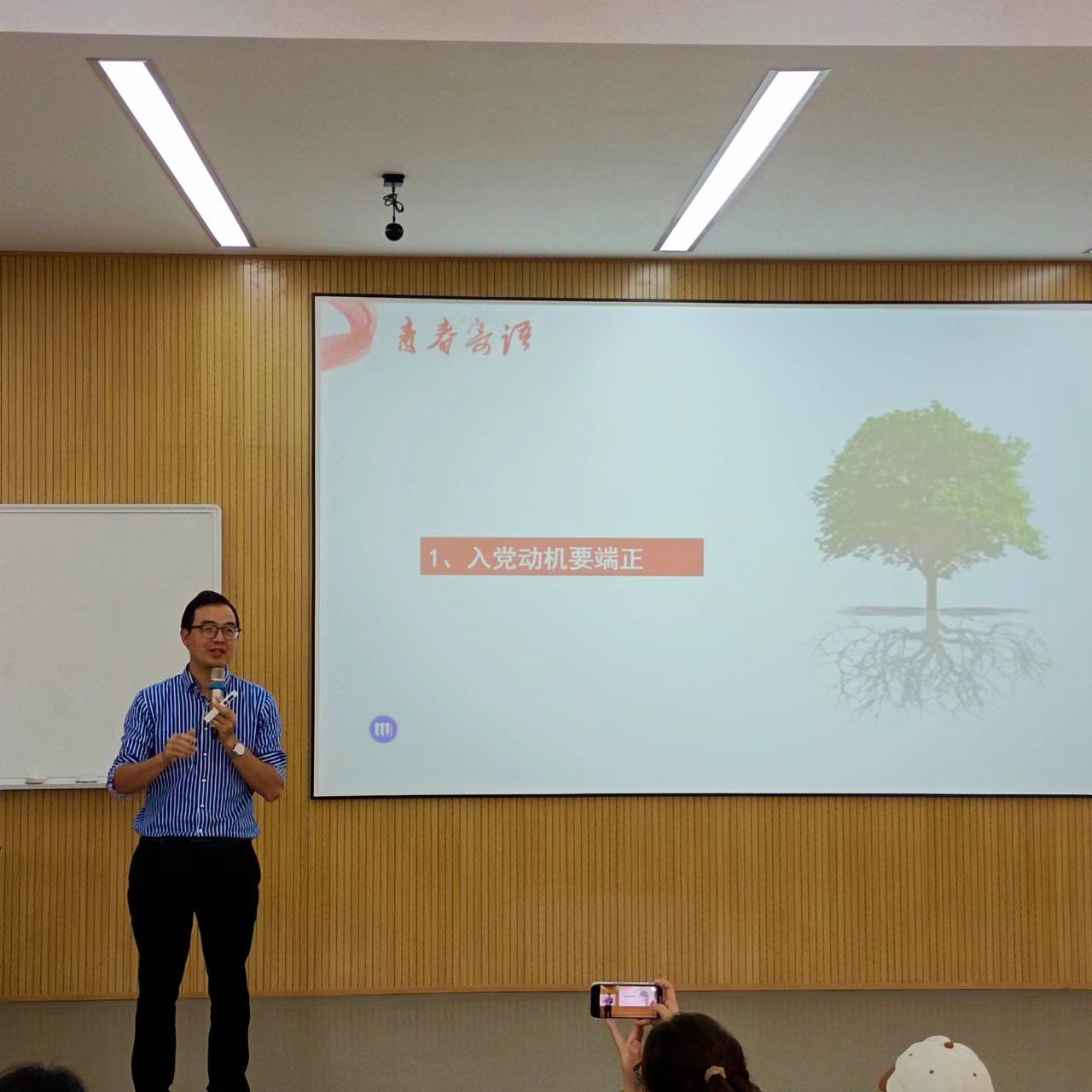 青春寄语

1、入党动机要端正